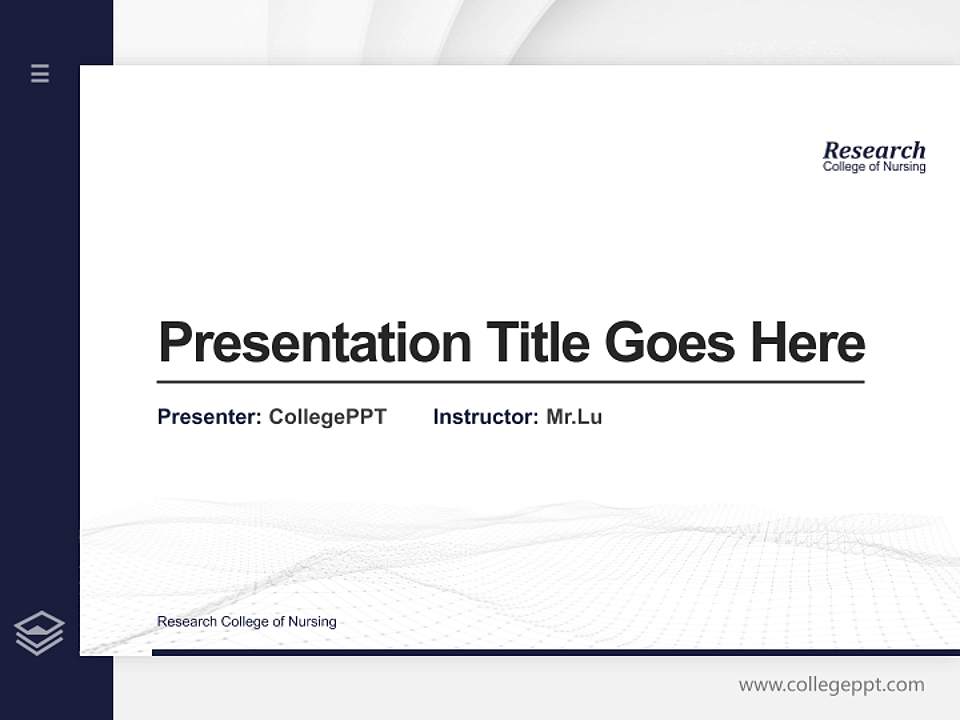 Research
College of Nursing

Presentation Title Goes Here

Presenter: CollegePPT Instructor: Mr.Lu

Research College of Nursing

www.collegeppt.com